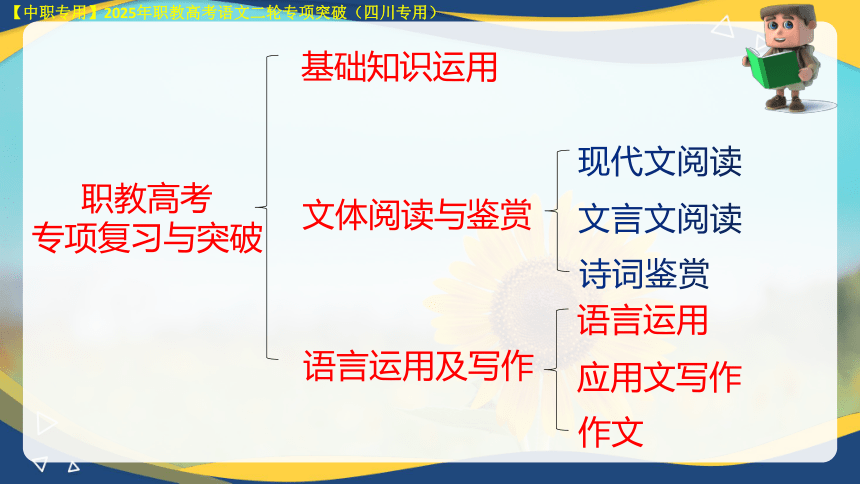 【中职专用】2025年职教高考语文二轮专项突破（四川专用）

职教高考
专项复习与突破

基础知识运用

文体阅读与鉴赏

现代文阅读
文言文阅读
诗词鉴赏

语言运用及写作

语言运用
应用文写作
作文